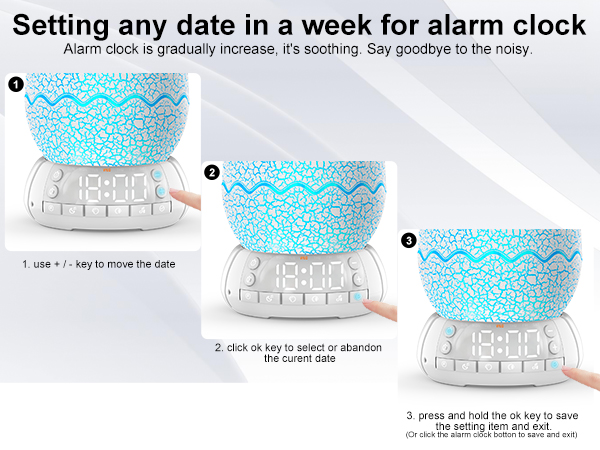 Setting any date in a week for alarm clock
Alarm clock is gradually increase, it's soothing. Say goodbye to the noisy.

1

18:00

1. use + / - key to move the date

2

18:00

2. click ok key to select or abandon the curent date

3

18:00

3. press and hold the ok key to save the setting item and exit.
(Or click the alarm clock botton to save and exit)